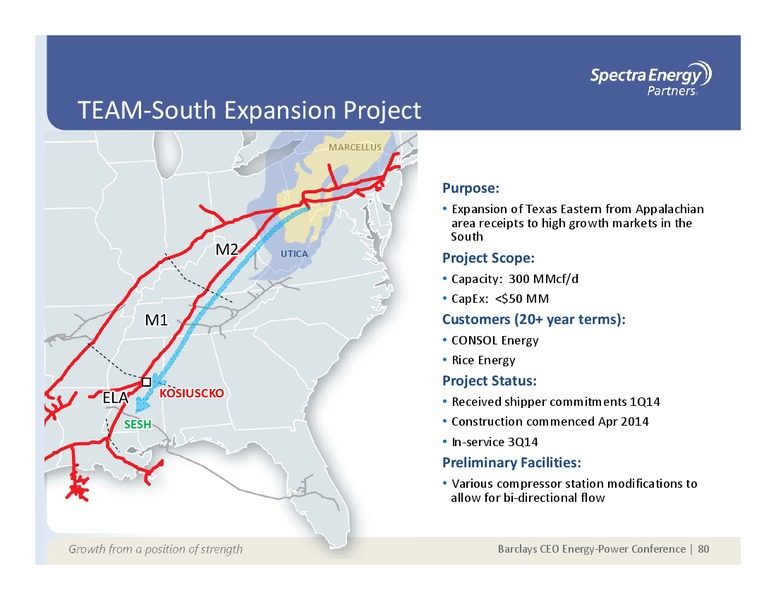 Spectra Energy Partners

TEAM-South Expansion Project

MARCELLUS

UTICA

M2

M1

ELA

KOSIUSCKO

SESH

Purpose:
• Expansion of Texas Eastern from Appalachian area receipts to high growth markets in the South

Project Scope:
• Capacity: 300 MMcf/d
• CapEx: <$50 MM

Customers (20+ year terms):
• CONSOL Energy
• Rice Energy

Project Status:
• Received shipper commitments 1Q14
• Construction commenced Apr 2014
• In-service 3Q14

Preliminary Facilities:
• Various compressor station modifications to allow for bi-directional flow

Growth from a position of strength

Barclays CEO Energy-Power Conference | 80